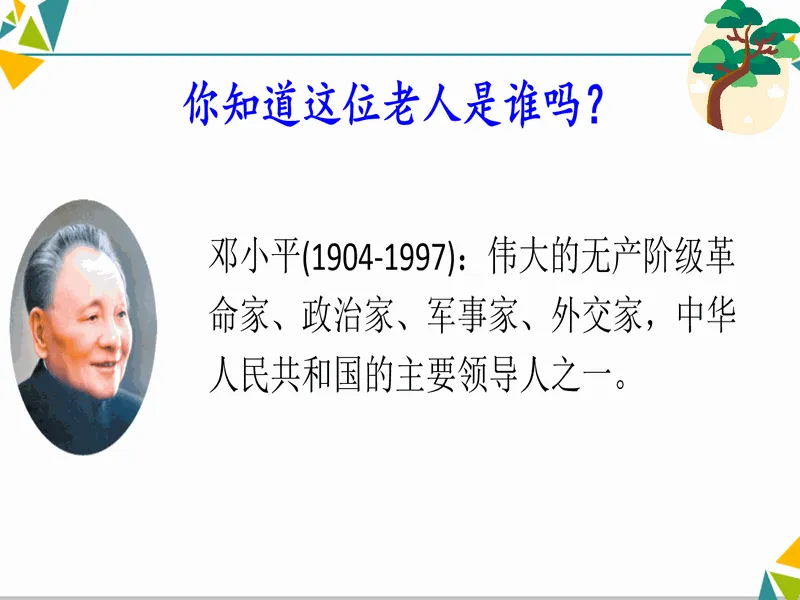 你知道这位老人是谁吗？

邓小平(1904-1997)：伟大的无产阶级革命家、政治家、军事家、外交家，中华人民共和国的主要领导人之一。